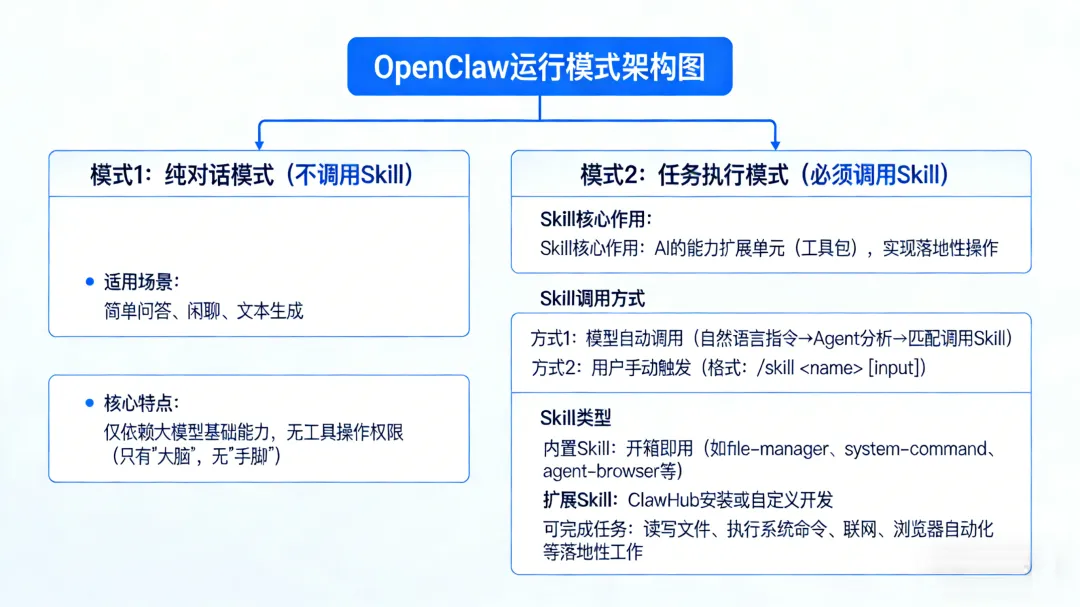 OpenClaw运行模式架构图

模式1：纯对话模式（不调用Skill）

• 适用场景：
简单问答、闲聊、文本生成

• 核心特点：
仅依赖大模型基础能力，无工具操作权限（只有"大脑"，无"手脚"）

模式2：任务执行模式（必须调用Skill）

Skill核心作用：
Skill核心作用：AI的能力扩展单元（工具包），实现落地性操作

Skill调用方式

方式1：模型自动调用（自然语言指令→Agent分析→匹配调用Skill）
方式2：用户手动触发（格式：/skill <name> [input]）

Skill类型
内置Skill：开箱即用（如file-manager、system-command、agent-browser等）
扩展Skill：ClawHub安装或自定义开发
可完成任务：读写文件、执行系统命令、联网、浏览器自动化等落地性工作